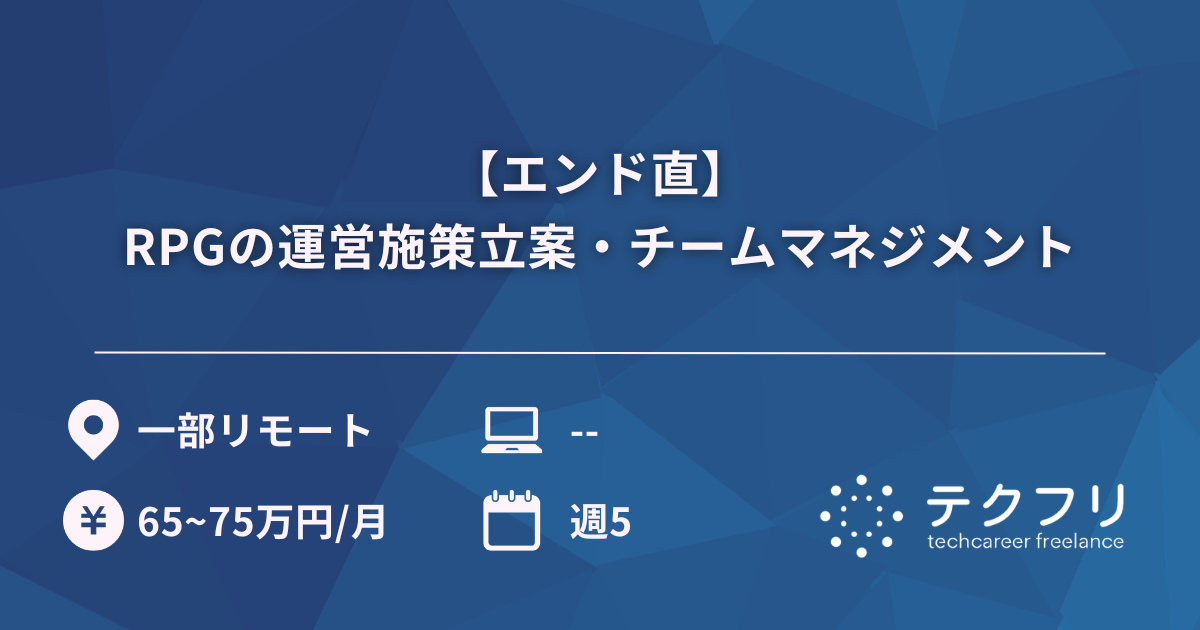 【エンド直】
RPGの運営施策立案・チームマネジメント

一部リモート

--

¥ 65~75万円/月

週5

テクフリ
techcareer freelance